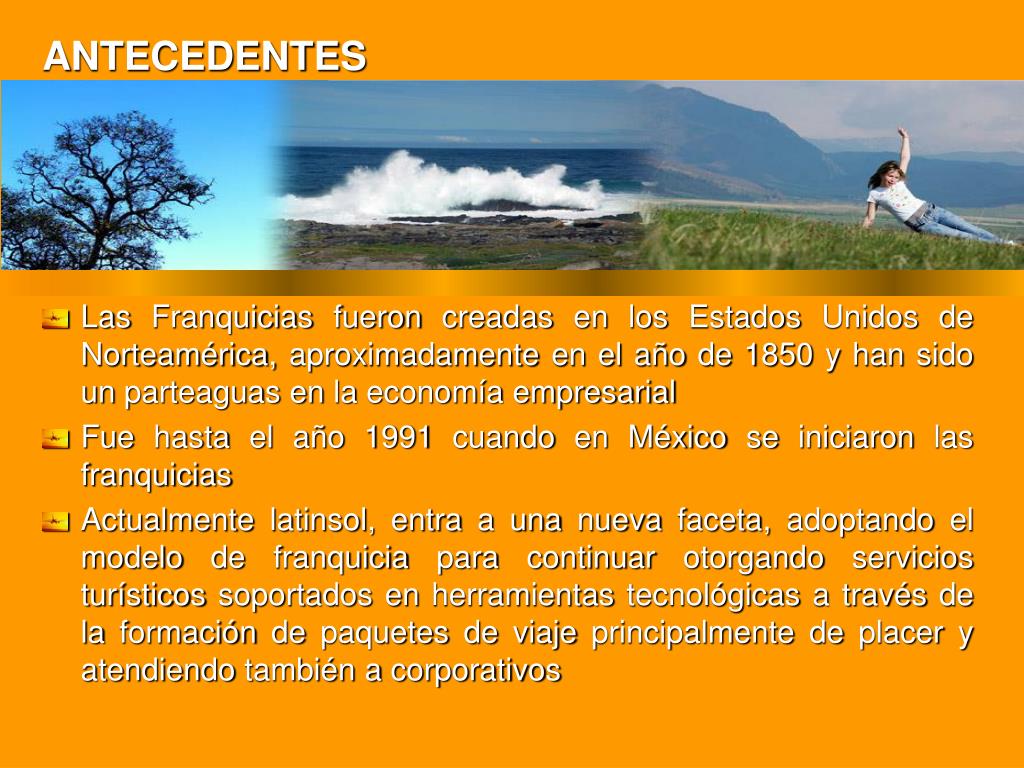 ANTECEDENTES

Las Franquicias fueron creadas en los Estados Unidos de Norteamérica, aproximadamente en el año de 1850 y han sido un parteaguas en la economía empresarial

Fue hasta el año 1991 cuando en México se iniciaron las franquicias

Actualmente latinsol, entra a una nueva faceta, adoptando el modelo de franquicia para continuar otorgando servicios turísticos soportados en herramientas tecnológicas a través de la formación de paquetes de viaje principalmente de placer y atendiendo también a corporativos